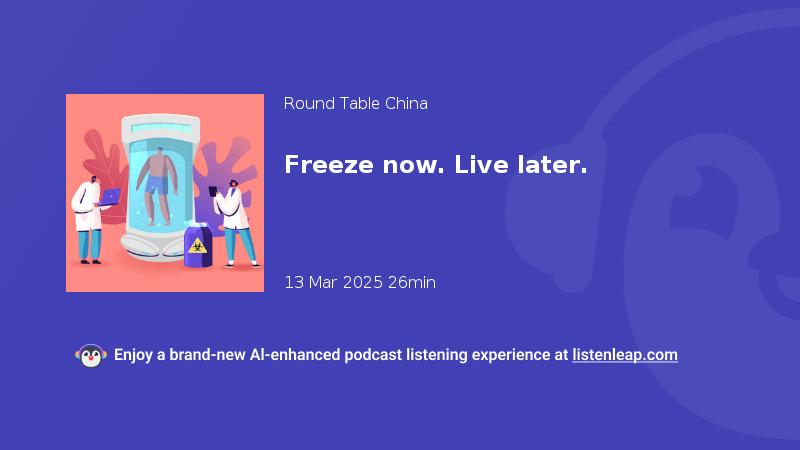 Round Table China

Freeze now. Live later.

13 Mar 2025 26min

Enjoy a brand-new AI-enhanced podcast listening experience at listenleap.com